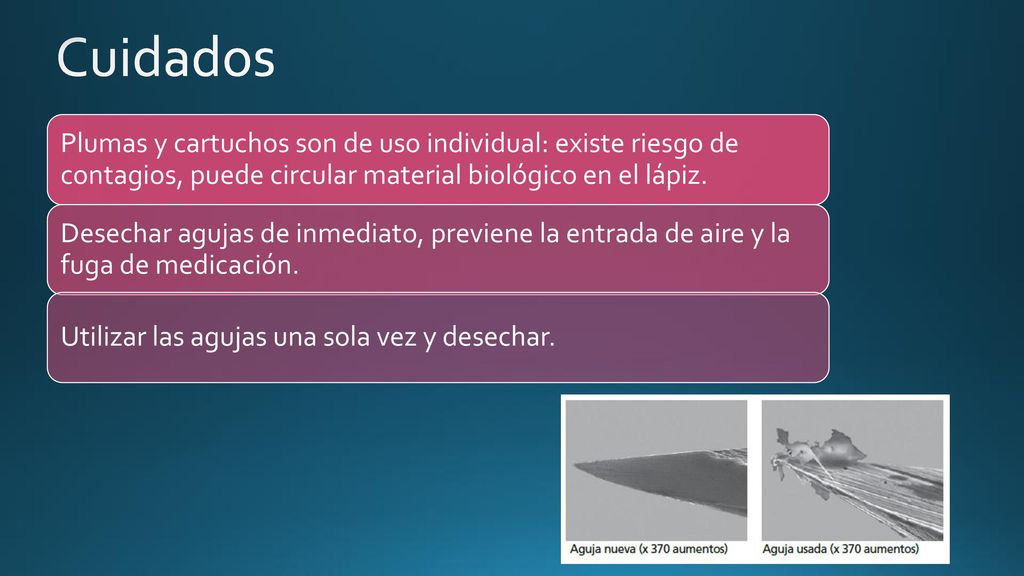 Cuidados

Plumas y cartuchos son de uso individual: existe riesgo de contagios, puede circular material biológico en el lápiz.

Desechar agujas de inmediato, previene la entrada de aire y la fuga de medicación.

Utilizar las agujas una sola vez y desechar.

Aguja nueva (x 370 aumentos)

Aguja usada (x 370 aumentos)